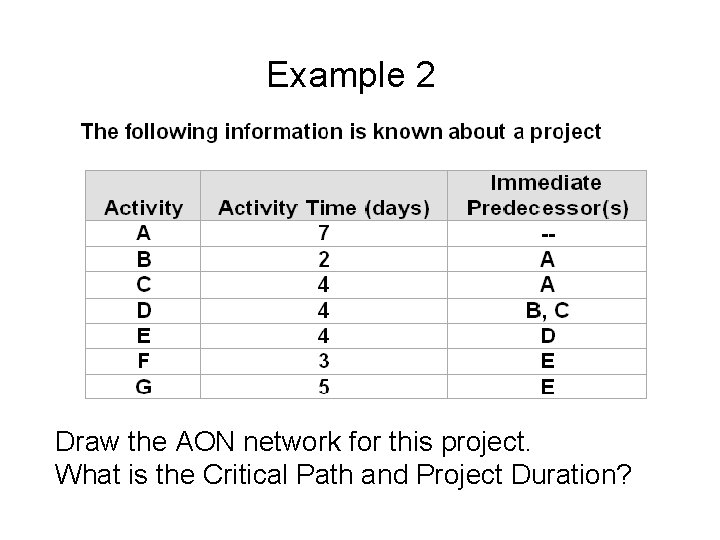 Example 2

The following information is known about a project

| Activity | Activity Time (days) | Immediate Predecessor(s) |
|---|---|---|
| A | 7 | -- |
| B | 2 | A |
| C | 4 | A |
| D | 4 | B, C |
| E | 4 | D |
| F | 3 | E |
| G | 5 | E |

Draw the AON network for this project.
What is the Critical Path and Project Duration?